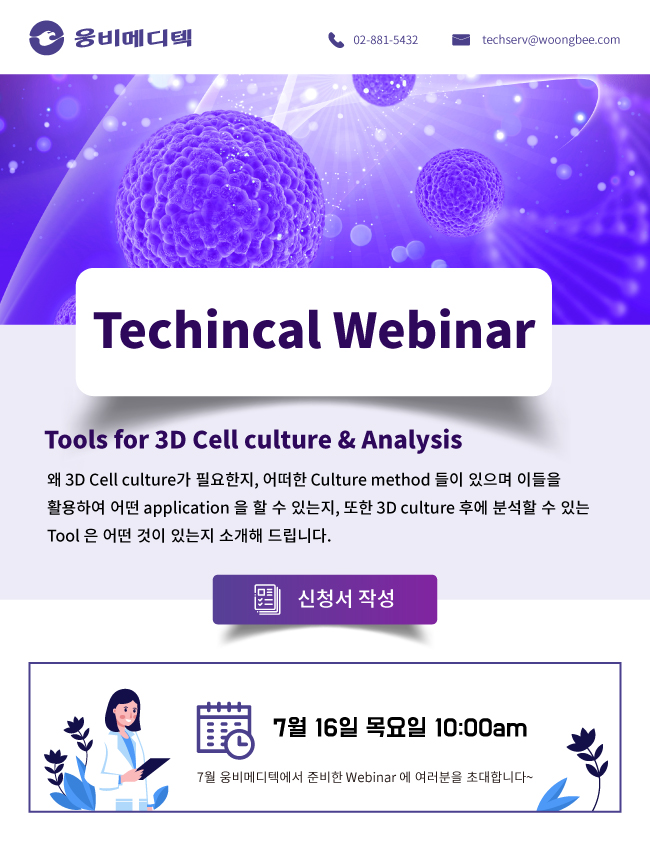 웅비메디텍

02-881-5432

techserv@woongbee.com

Techincal Webinar

Tools for 3D Cell culture & Analysis

왜 3D Cell culture가 필요한지, 어떠한 Culture method 들이 있으며 이들을 활용하여 어떤 application 을 할 수 있는지, 또한 3D culture 후에 분석할 수 있는 Tool 은 어떤 것이 있는지 소개해 드립니다.

신청서 작성

7월 16일 목요일 10:00am

7월 웅비메디텍에서 준비한 Webinar 에 여러분을 초대합니다~